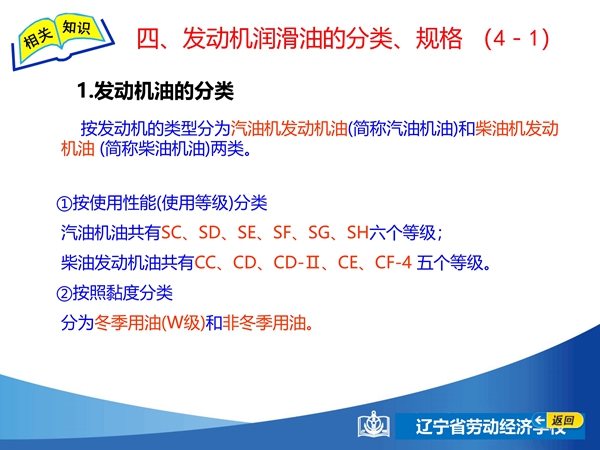 相关 知识

四、发动机润滑油的分类、规格 （4－1）

1.发动机油的分类

按发动机的类型分为汽油机发动机油(简称汽油机油)和柴油机发动机油 (简称柴油机油)两类。

①按使用性能(使用等级)分类

汽油机油共有SC、SD、SE、SF、SG、SH六个等级；

柴油发动机油共有CC、CD、CD-Ⅱ、CE、CF-4 五个等级。

②按照黏度分类

分为冬季用油(W级)和非冬季用油。

辽宁省劳动经济学校

返回